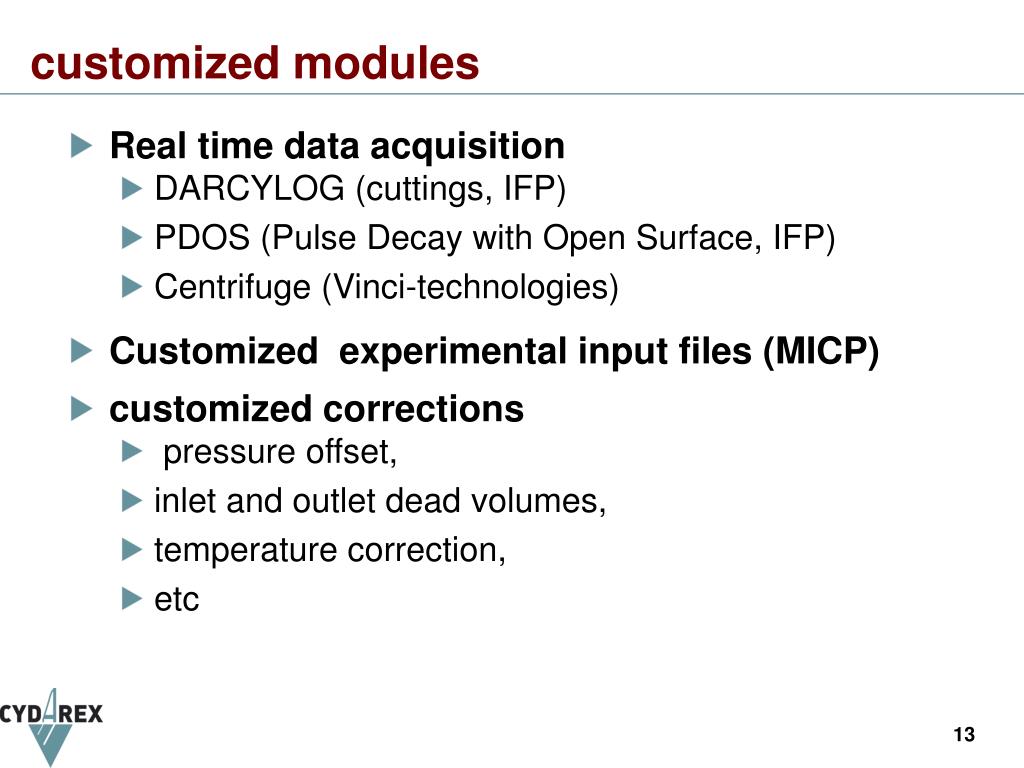 customized modules

Real time data acquisition

DARCYLOG (cuttings, IFP)

PDOS (Pulse Decay with Open Surface, IFP)

Centrifuge (Vinci-technologies)

Customized  experimental input files (MICP)

customized corrections

pressure offset,

inlet and outlet dead volumes,

temperature correction,

etc

CYDAREX

13